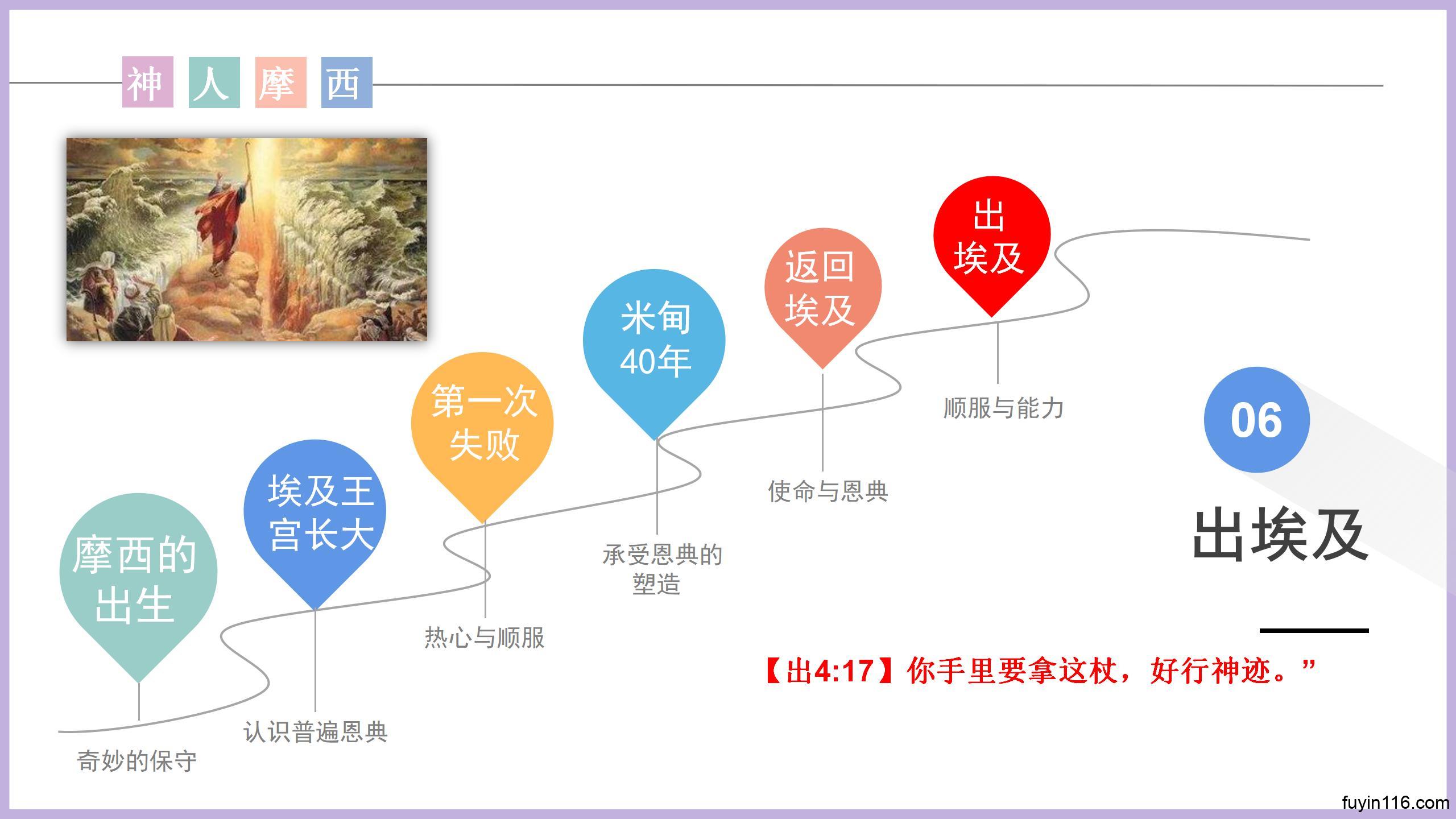 神 人 摩 西

摩西的出生

奇妙的保守

埃及王宫长大

认识普遍恩典

第一次失败

热心与顺服

米甸40年

承受恩典的塑造

返回埃及

使命与恩典

出埃及

顺服与能力

06

出埃及

【出4:17】你手里要拿这杖，好行神迹。”

fuyin116.com